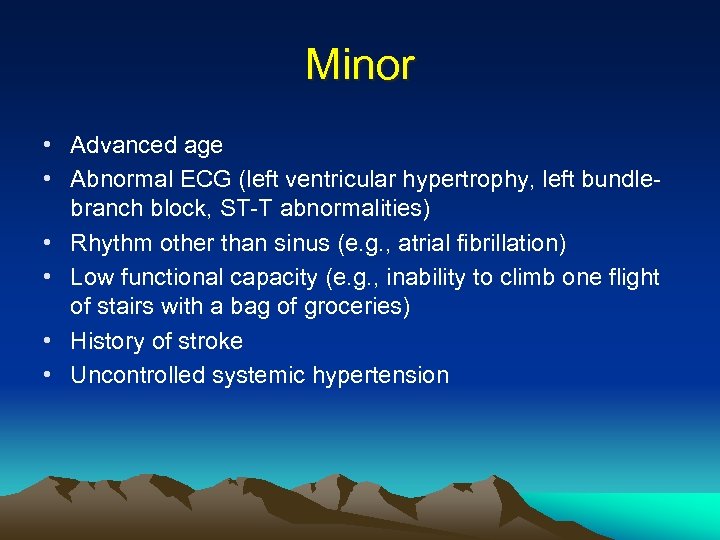 Minor

• Advanced age
• Abnormal ECG (left ventricular hypertrophy, left bundle-branch block, ST-T abnormalities)
• Rhythm other than sinus (e.g., atrial fibrillation)
• Low functional capacity (e.g., inability to climb one flight of stairs with a bag of groceries)
• History of stroke
• Uncontrolled systemic hypertension